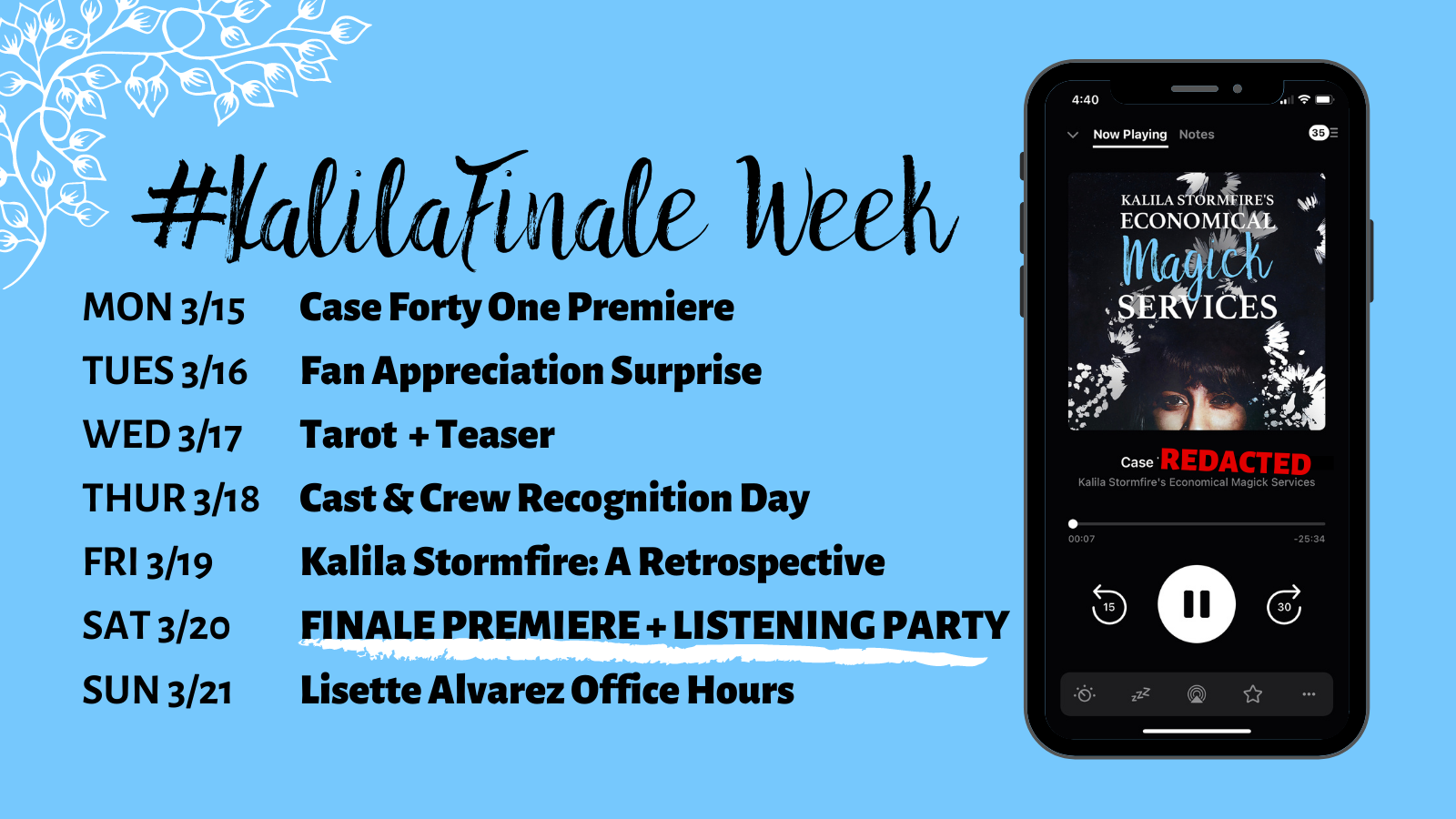 #KalilaFinale Week

| MON 3/15 | Case Forty One Premiere |
|---|---|
| TUES 3/16 | Fan Appreciation Surprise |
| WED 3/17 | Tarot + Teaser |
| THUR 3/18 | Cast & Crew Recognition Day |
| FRI 3/19 | Kalila Stormfire: A Retrospective |
| SAT 3/20 | FINALE PREMIERE + LISTENING PARTY |
| SUN 3/21 | Lisette Alvarez Office Hours |

4:40

Now Playing Notes

35

KALILA STORMFIRE'S ECONOMICAL Magick SERVICES

Case REDACTED

Kalila Stormfire's Economical Magick Services

00:07

-25:34

15

30